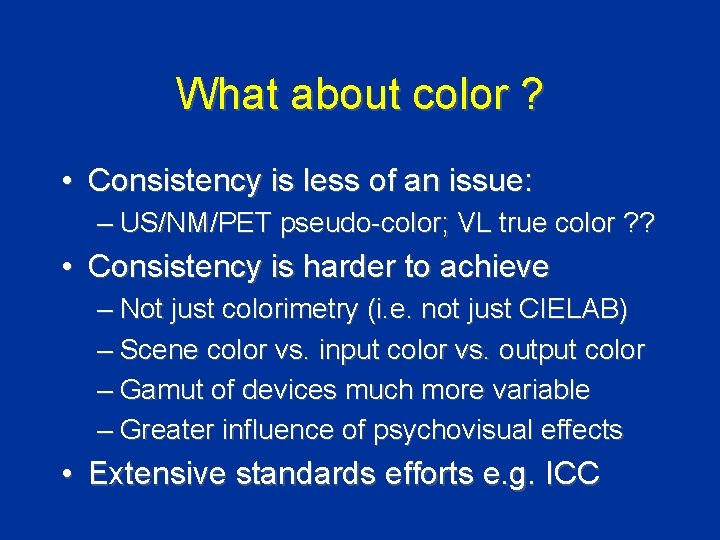 What about color ?

• Consistency is less of an issue:
– US/NM/PET pseudo-color; VL true color ??
• Consistency is harder to achieve
– Not just colorimetry (i.e. not just CIELAB)
– Scene color vs. input color vs. output color
– Gamut of devices much more variable
– Greater influence of psychovisual effects
• Extensive standards efforts e.g. ICC